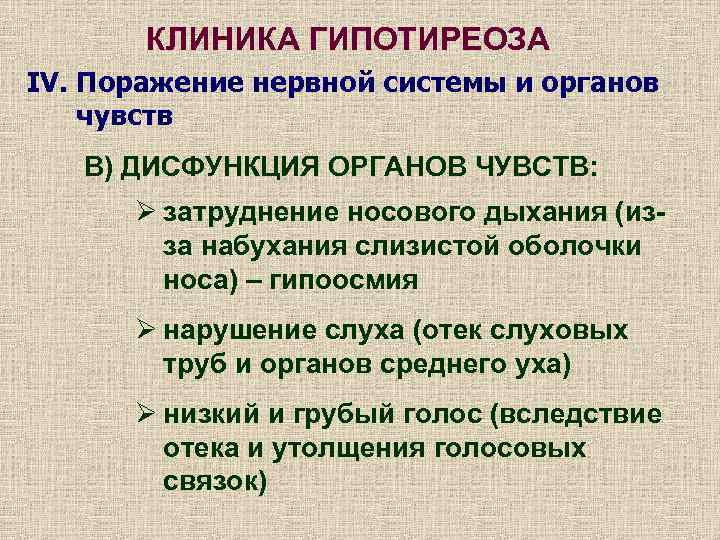 КЛИНИКА ГИПОТИРЕОЗА

IV. Поражение нервной системы и органов чувств

В) ДИСФУНКЦИЯ ОРГАНОВ ЧУВСТВ:

➢ затруднение носового дыхания (из-за набухания слизистой оболочки носа) – гипоосмия

➢ нарушение слуха (отек слуховых труб и органов среднего уха)

➢ низкий и грубый голос (вследствие отека и утолщения голосовых связок)